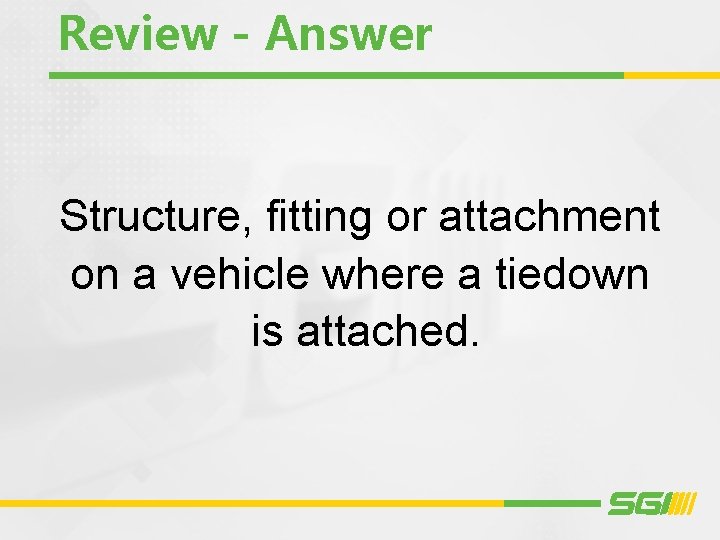 Review - Answer

Structure, fitting or attachment on a vehicle where a tiedown is attached.

SGI